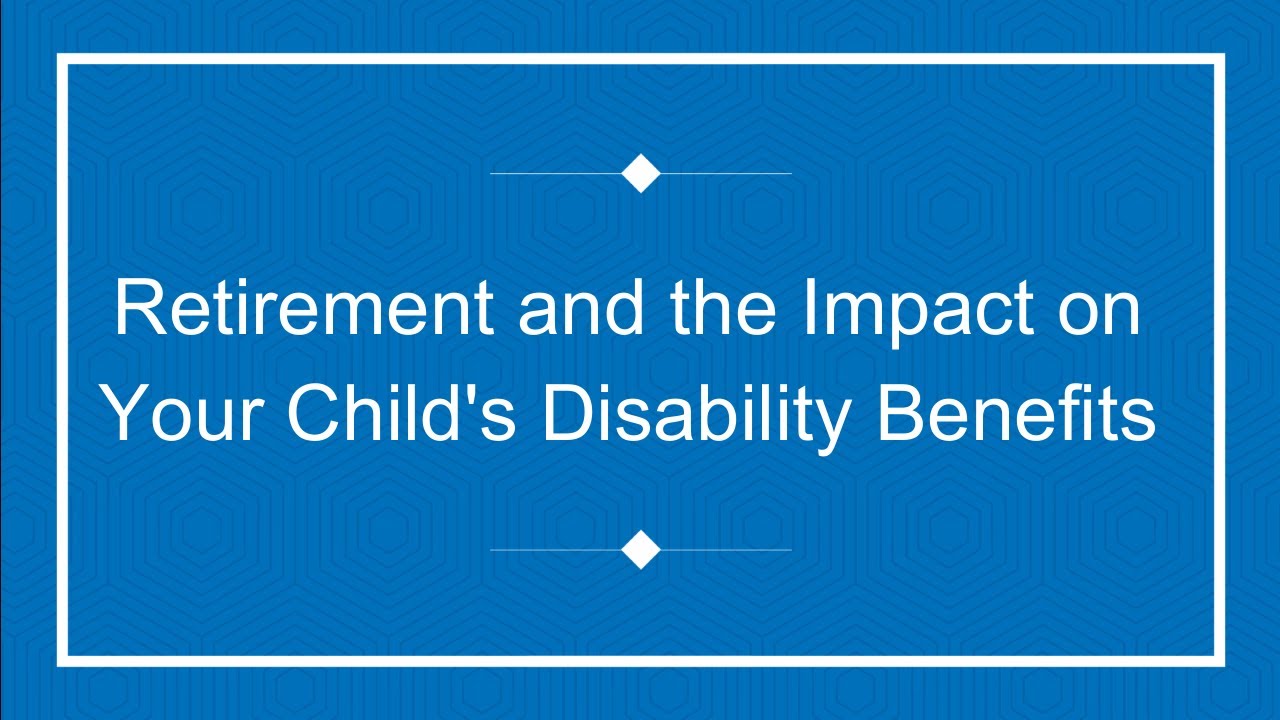 Retirement and the Impact on Your Child's Disability Benefits